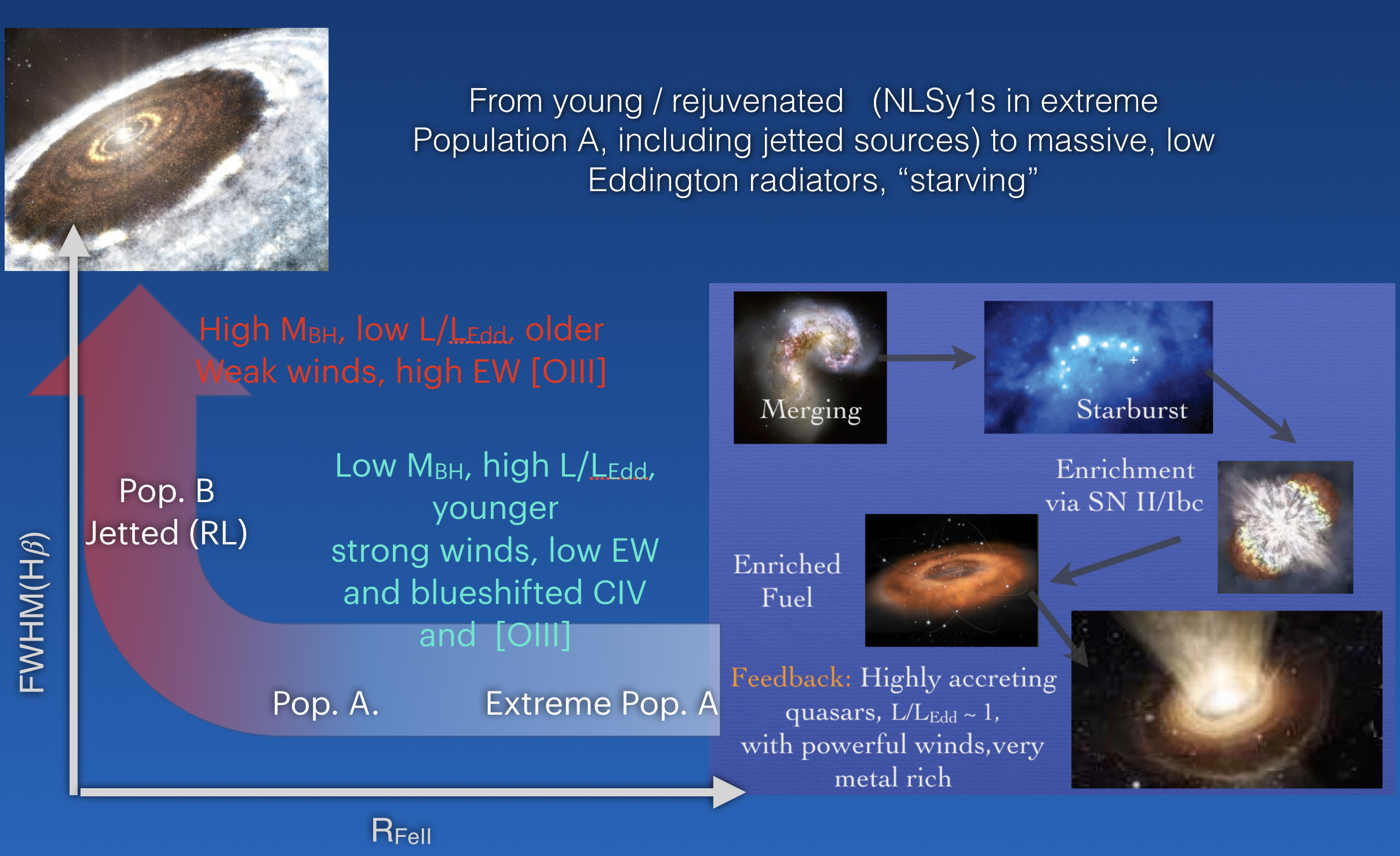 From young / rejuvenated (NLSy1s in extreme Population A, including jetted sources) to massive, low Eddington radiators, “starving”

High $M_{BH}$, low $L/L_{Edd}$, older
Weak winds, high EW [OIII]

Low $M_{BH}$, high $L/L_{Edd}$, younger
strong winds, low EW and blueshifted CIV and [OIII]

Pop. B
Jetted (RL)

Pop. A.

Extreme Pop. A

FWHM(H$\beta$)

$R_{FeII}$

Merging

Starburst

Enrichment via SN II/Ibc

Enriched Fuel

Feedback: Highly accreting quasars, $L/L_{Edd} \sim 1$, with powerful winds,very metal rich